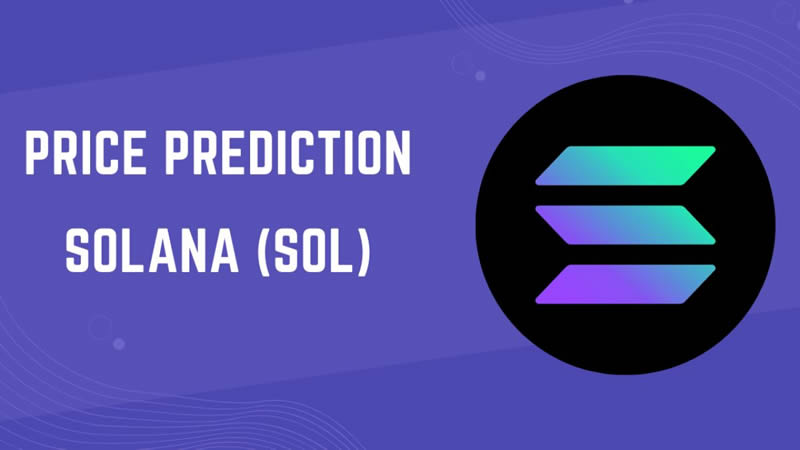 PRICE PREDICTION
SOLANA (SOL)